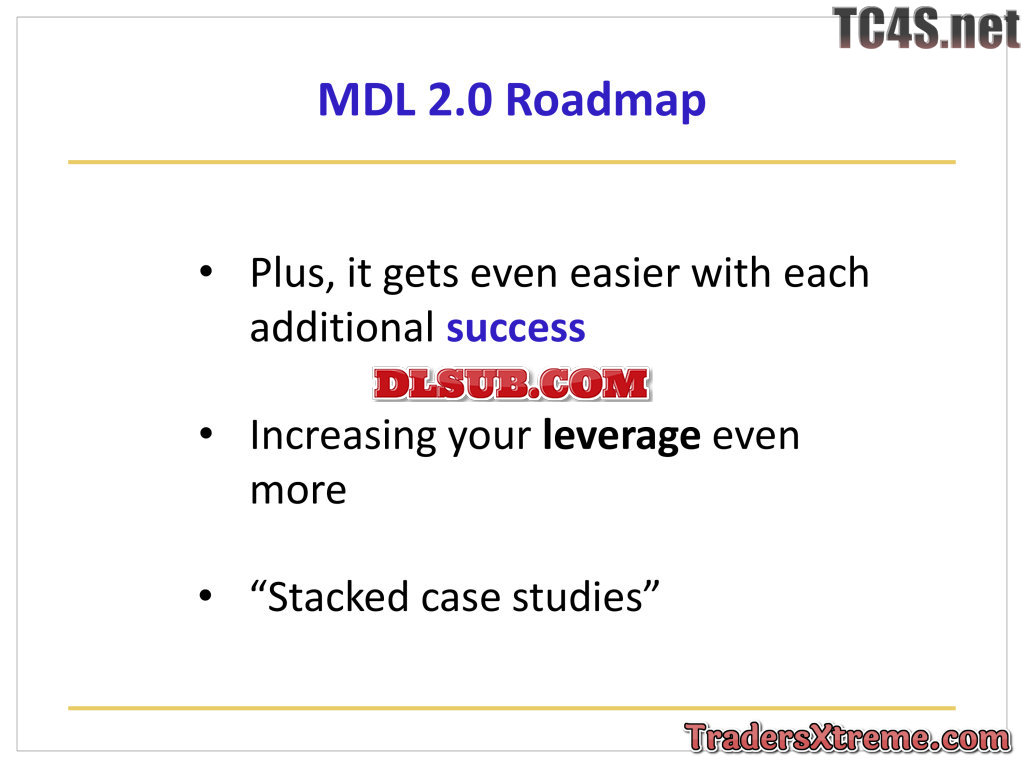 TC4S.net

MDL 2.0 Roadmap

• Plus, it gets even easier with each additional success

DLSUB.COM

• Increasing your leverage even more

• “Stacked case studies”

TradersXtreme.com